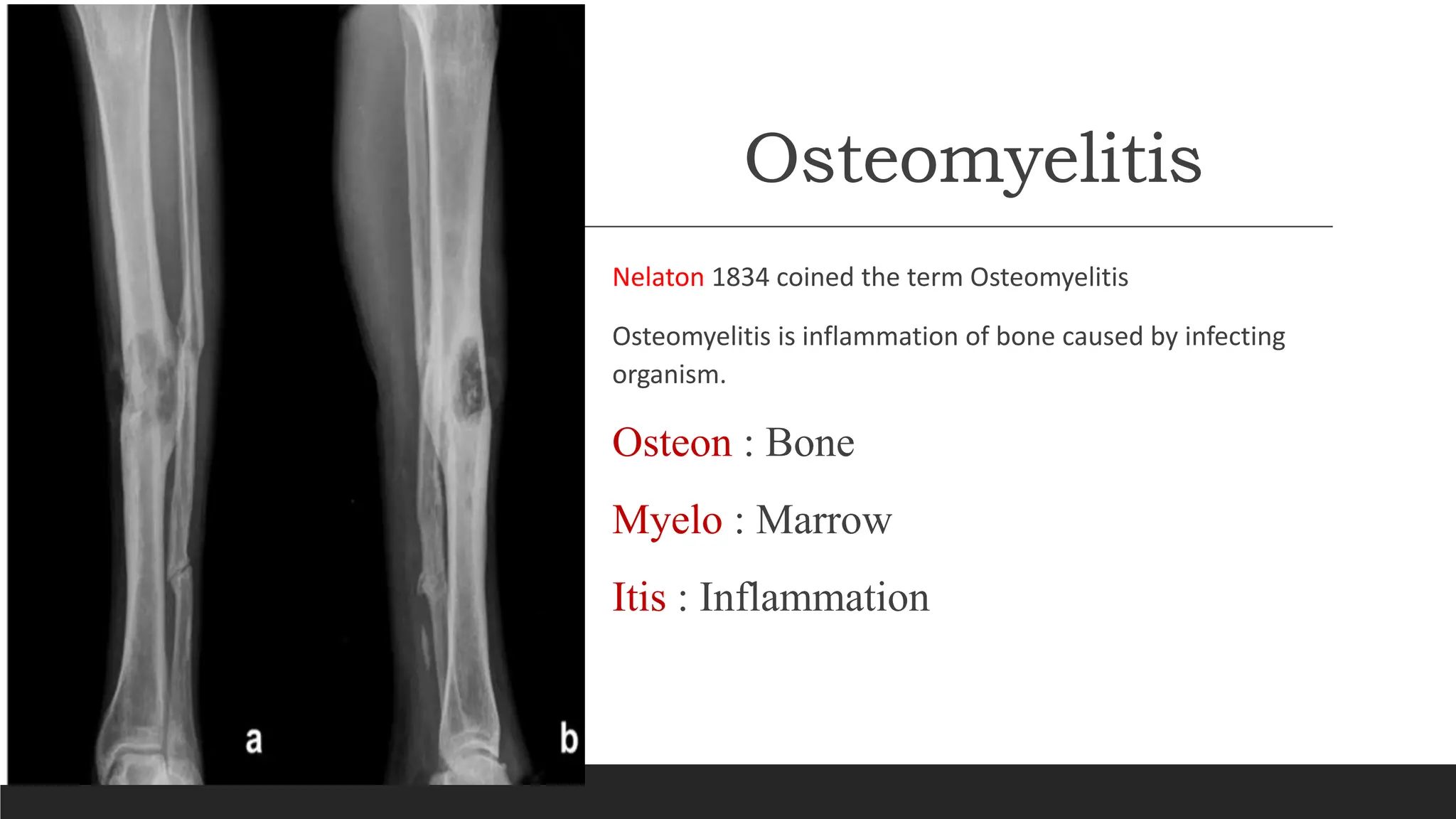 a

b

Osteomyelitis

Nelaton 1834 coined the term Osteomyelitis

Osteomyelitis is inflammation of bone caused by infecting organism.

Osteon : Bone

Myelo : Marrow

Itis : Inflammation